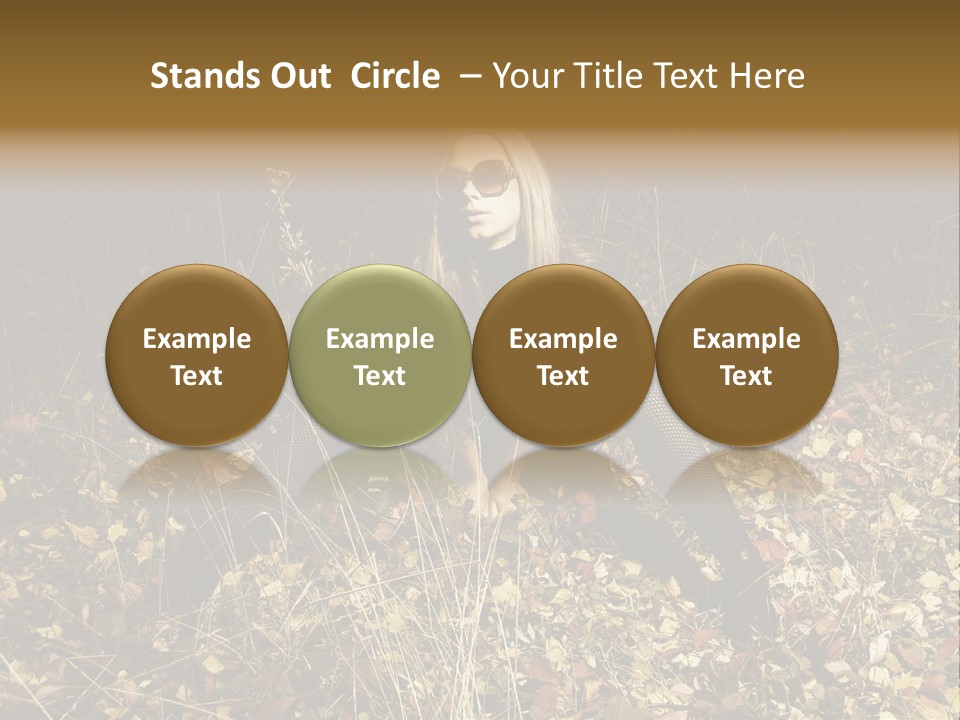 Stands Out Circle – Your Title Text Here

Example Text

Example Text

Example Text

Example Text